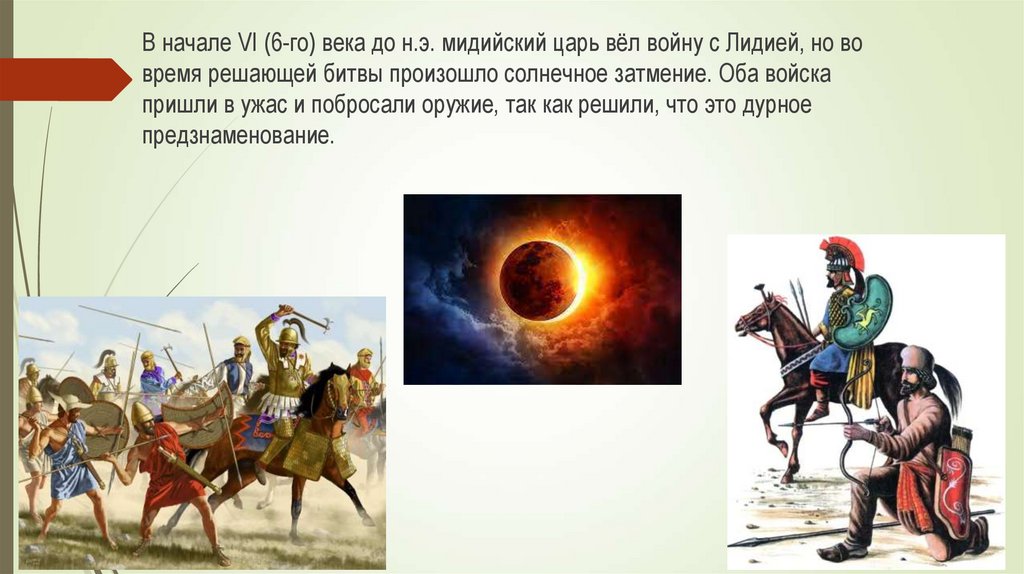 В начале VI (6-го) века до н.э. мидийский царь вёл войну с Лидией, но во время решающей битвы произошло солнечное затмение. Оба войска пришли в ужас и побросали оружие, так как решили, что это дурное предзнаменование.